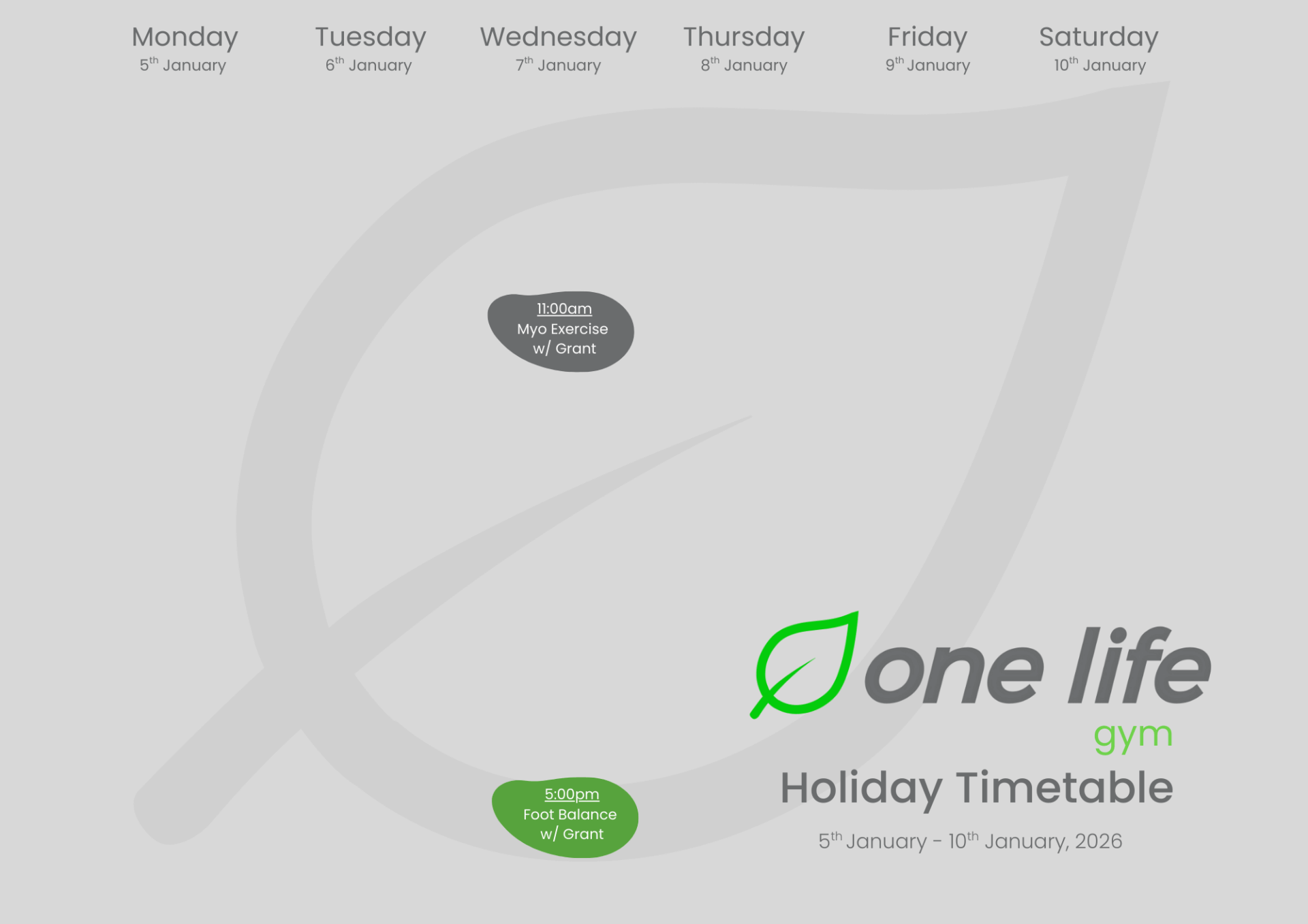 Monday
5$^{th}$ January

Tuesday
6$^{th}$ January

Wednesday
7$^{th}$ January

Thursday
8$^{th}$ January

Friday
9$^{th}$ January

Saturday
10$^{th}$ January

11:00am
Myo Exercise
w/ Grant

5:00pm
Foot Balance
w/ Grant

one life
gym

Holiday Timetable

5$^{th}$ January - 10$^{th}$ January, 2026